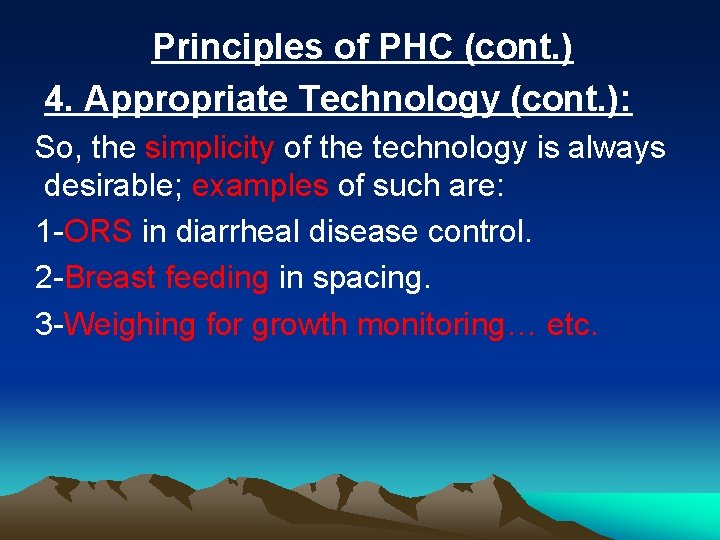 Principles of PHC (cont.)

4. Appropriate Technology (cont.):

So, the simplicity of the technology is always desirable; examples of such are:

1-ORS in diarrheal disease control.

2-Breast feeding in spacing.

3-Weighing for growth monitoring… etc.